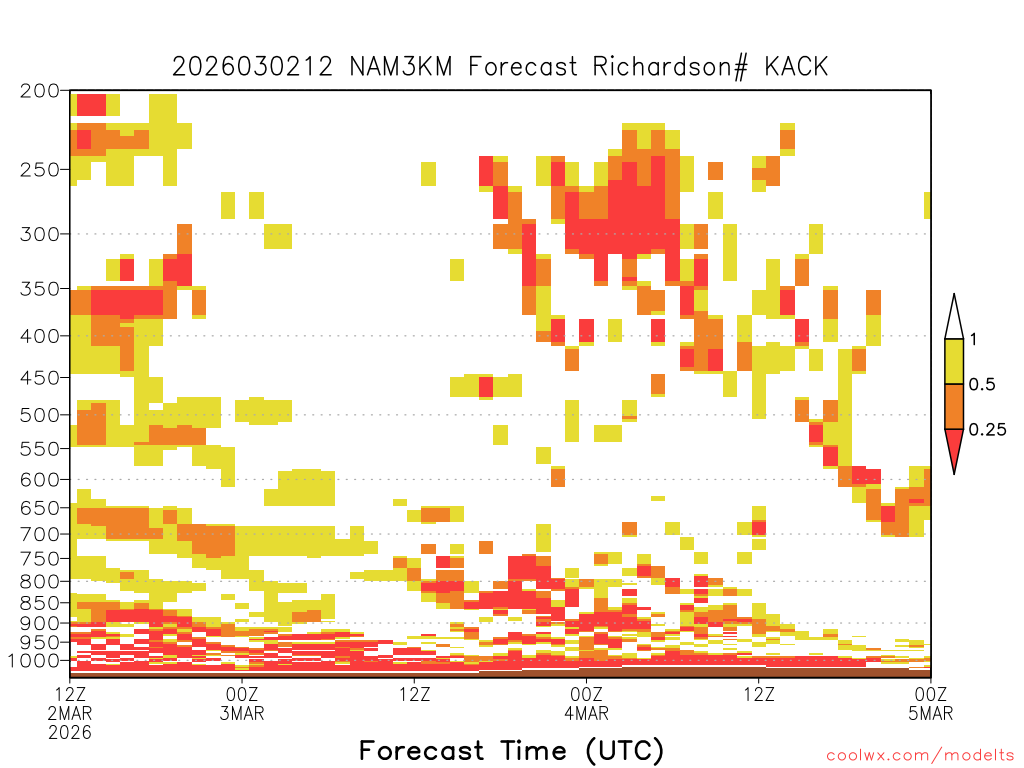 2026030212 NAM3KM Forecast Richardson# KACK

200
250
300
350
400
450
500
550
600
650
700
750
800
850
900
950
1000

1
0.5
0.25

12Z
2MAR
2026

00Z
3MAR

12Z

00Z
4MAR

12Z

00Z
5MAR

Forecast Time (UTC)

coolwx.com/modelts